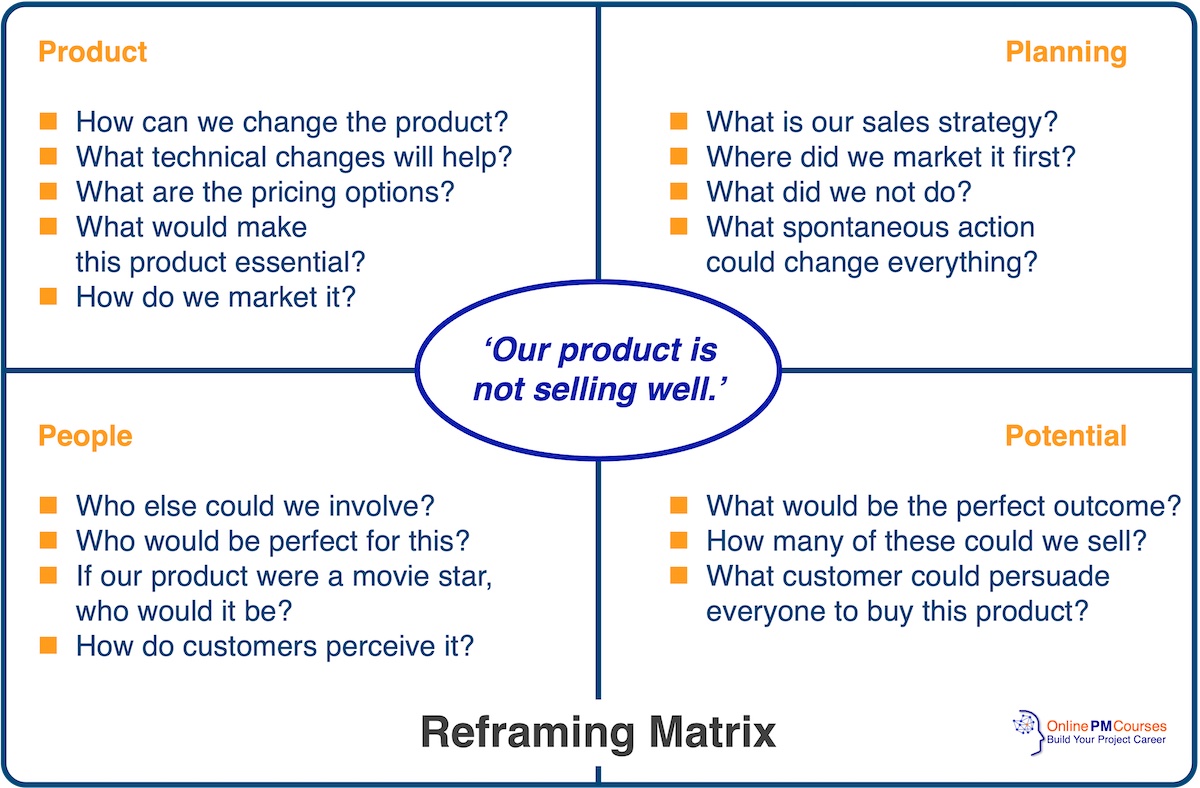 Product

- How can we change the product?
- What technical changes will help?
- What are the pricing options?
- What would make this product essential?
- How do we market it?

Planning

- What is our sales strategy?
- Where did we market it first?
- What did we not do?
- What spontaneous action could change everything?

'Our product is not selling well.'

People

- Who else could we involve?
- Who would be perfect for this?
- If our product were a movie star, who would it be?
- How do customers perceive it?

Potential

- What would be the perfect outcome?
- How many of these could we sell?
- What customer could persuade everyone to buy this product?

Reframing Matrix

Online PM Courses
Build Your Project Career